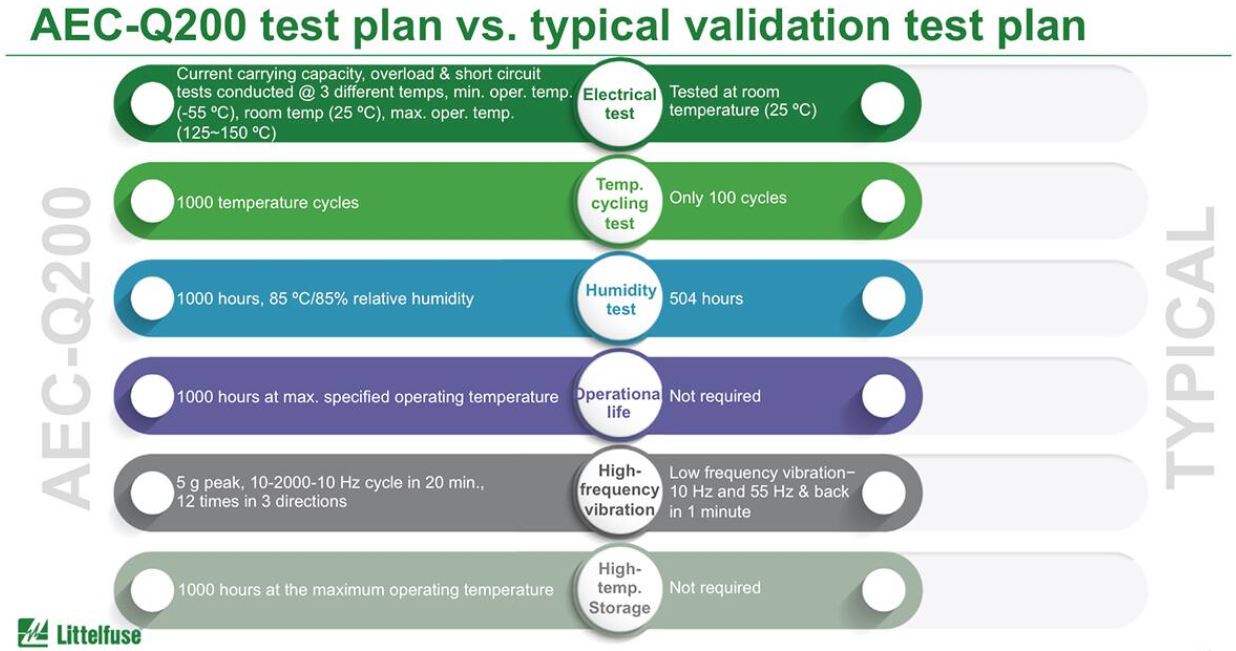 AEC-Q200 test plan vs. typical validation test plan

AEC-Q200

Current carrying capacity, overload & short circuit tests conducted @ 3 different temps, min. oper. temp. (-55 ºC), room temp (25 ºC), max. oper. temp. (125~150 ºC)

Electrical test

Tested at room temperature (25 ºC)

1000 temperature cycles

Temp. cycling test

Only 100 cycles

1000 hours, 85 ºC/85% relative humidity

Humidity test

504 hours

1000 hours at max. specified operating temperature

Operational life

Not required

5 g peak, 10-2000-10 Hz cycle in 20 min., 12 times in 3 directions

High-frequency vibration

Low frequency vibration– 10 Hz and 55 Hz & back in 1 minute

1000 hours at the maximum operating temperature

High-temp. Storage

Not required

TYPICAL

Littelfuse